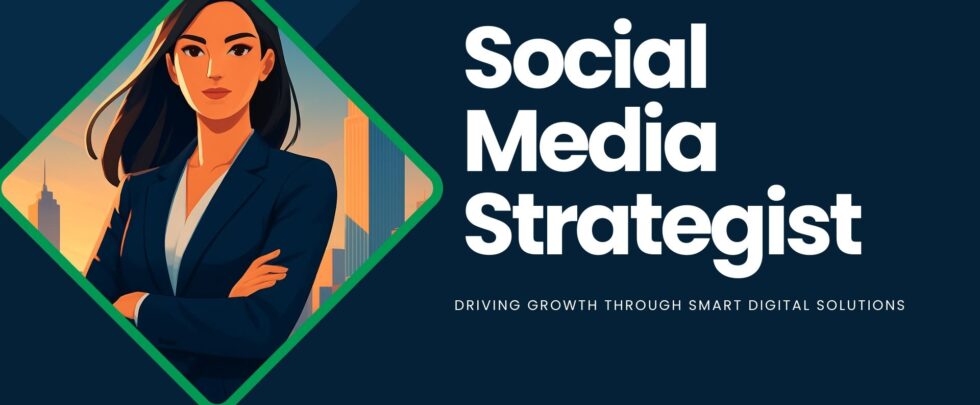 Social Media Strategist

DRIVING GROWTH THROUGH SMART DIGITAL SOLUTIONS